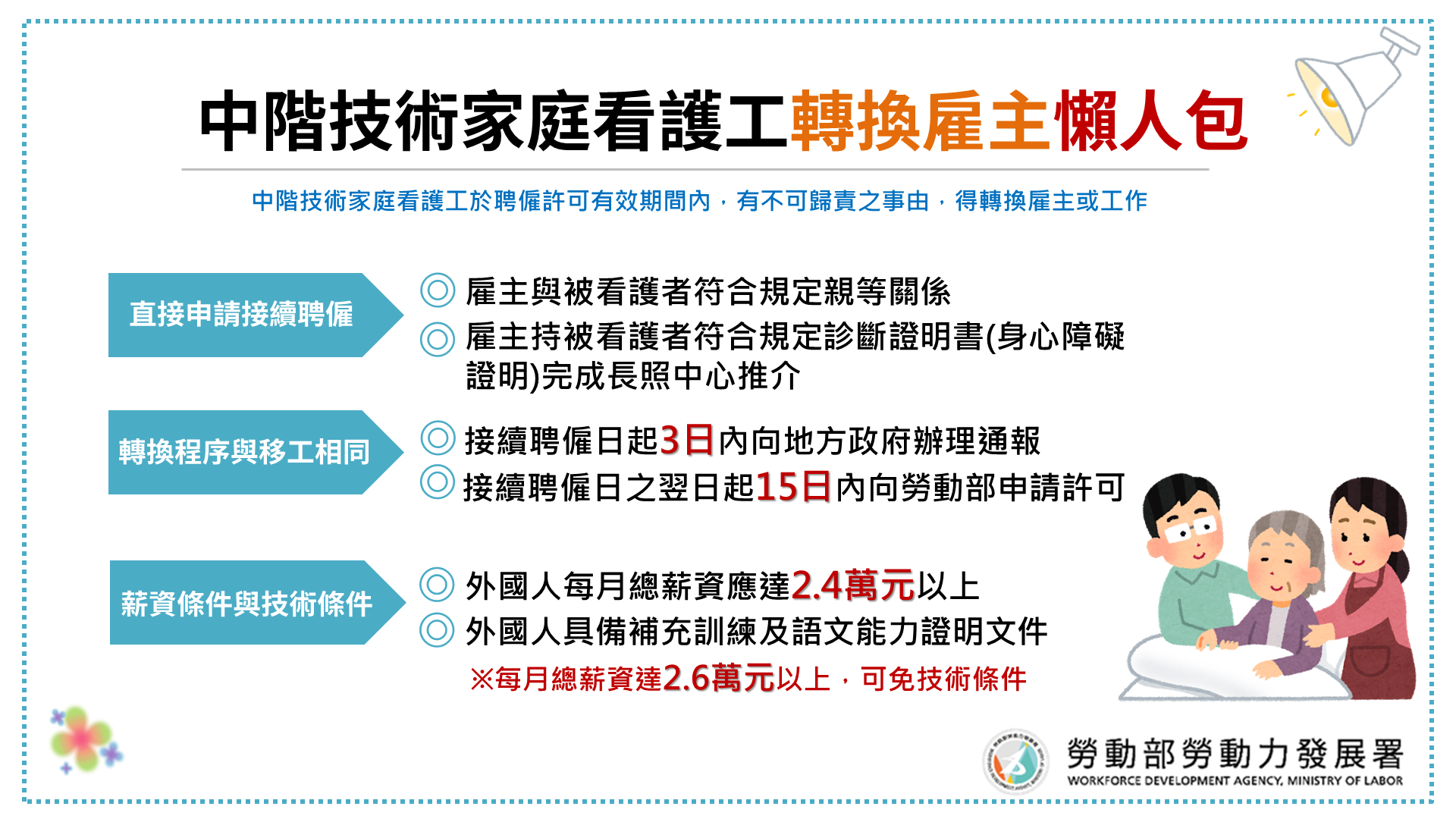 中階技術家庭看護工轉換雇主懶人包

中階技術家庭看護工於聘僱許可有效期間內，有不可歸責之事由，得轉換雇主或工作

直接申請接續聘僱

◎ 雇主與被看護者符合規定親等關係
◎ 雇主持被看護者符合規定診斷證明書(身心障礙證明)完成長照中心推介

轉換程序與移工相同

◎ 接續聘僱日起3日內向地方政府辦理通報
◎ 接續聘僱日之翌日起15日內向勞動部申請許可

薪資條件與技術條件

◎ 外國人每月總薪資應達2.4萬元以上
◎ 外國人具備補充訓練及語文能力證明文件
※每月總薪資達2.6萬元以上，可免技術條件

勞動部勞動力發展署
WORKFORCE DEVELOPMENT AGENCY, MINISTRY OF LABOR